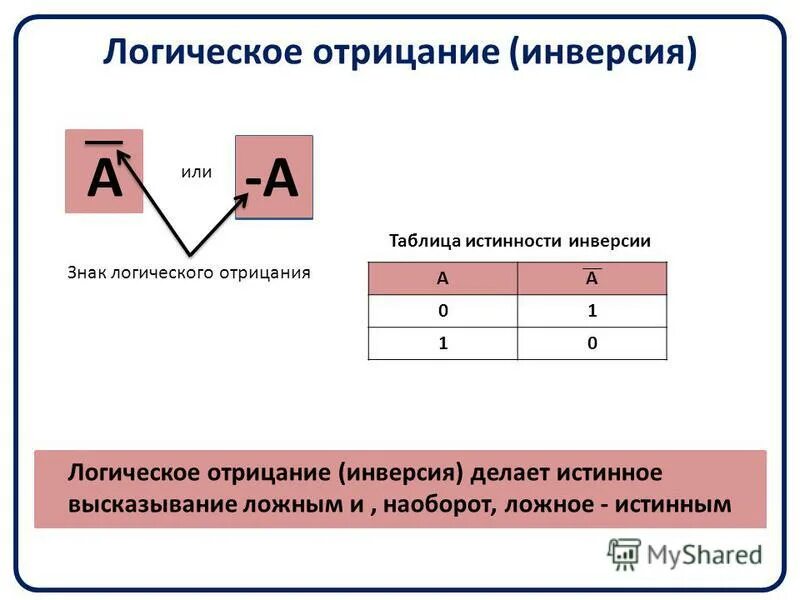 Логическое отрицание (инверсия)

$\overline{A}$ или -A

Знак логического отрицания

Таблица истинности инверсии

| A | $\overline{A}$ |
|---|---|
| 0 | 1 |
| 1 | 0 |

Логическое отрицание (инверсия) делает истинное высказывание ложным и , наоборот, ложное - истинным

MyShared